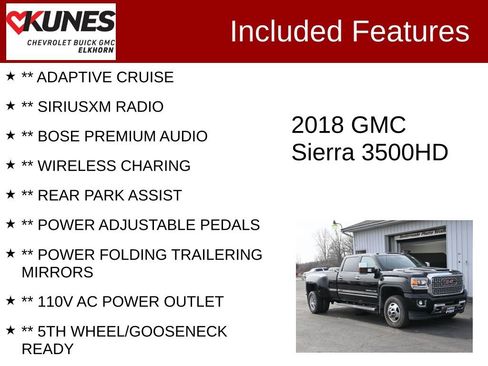 KUNES
CHEVROLET BUICK GMC
ELKHORN

Included Features

★ ** ADAPTIVE CRUISE

★ ** SIRIUSXM RADIO

★ ** BOSE PREMIUM AUDIO

★ ** WIRELESS CHARING

★ ** REAR PARK ASSIST

★ ** POWER ADJUSTABLE PEDALS

★ ** POWER FOLDING TRAILERING MIRRORS

★ ** 110V AC POWER OUTLET

★ ** 5TH WHEEL/GOOSENECK READY

2018 GMC
Sierra 3500HD